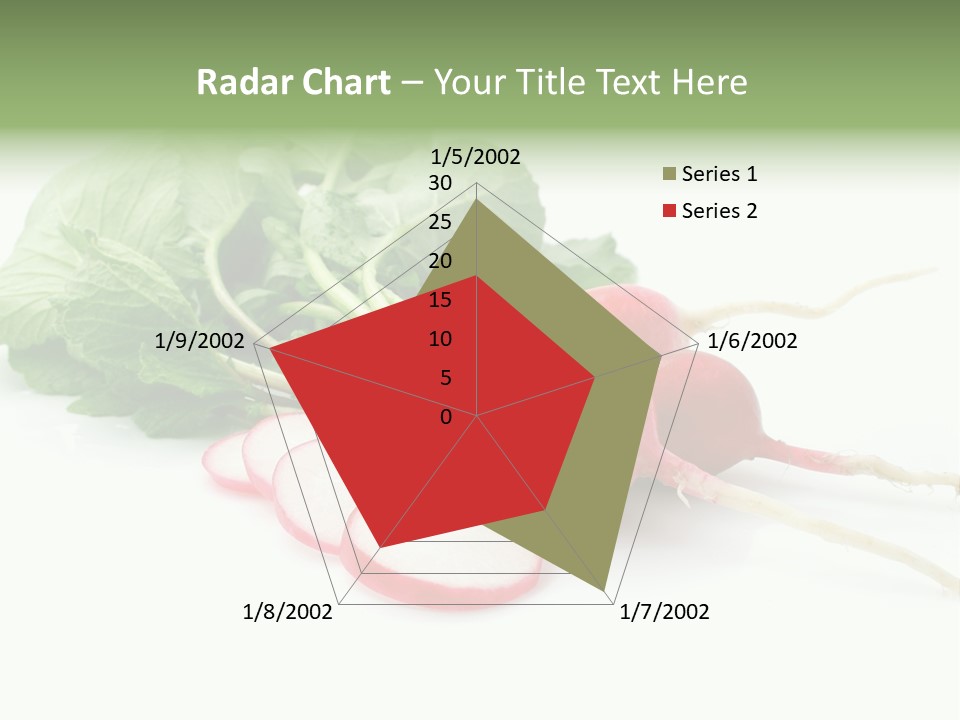 Radar Chart – Your Title Text Here

1/5/2002
30
25
20
15
10
5
0
1/6/2002
1/7/2002
1/8/2002
1/9/2002

Series 1
Series 2